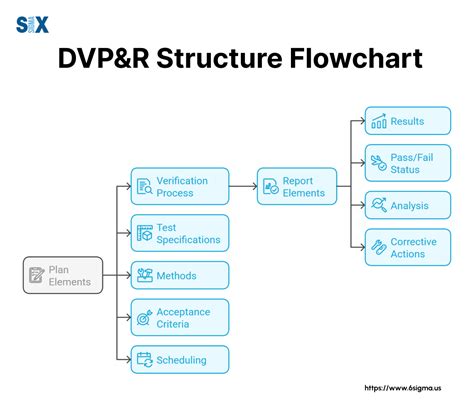 SIX SIGMA

DVP&R Structure Flowchart

Plan Elements

Verification Process

Test Specifications

Methods

Acceptance Criteria

Scheduling

Report Elements

Results

Pass/Fail Status

Analysis

Corrective Actions

https://www.6sigma.us